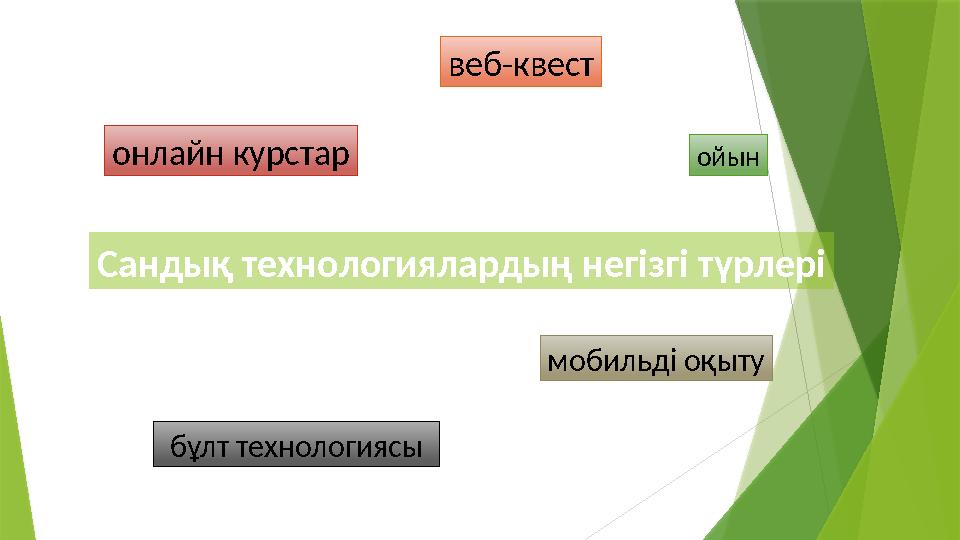 веб-квест

онлайн курстар

ойын

Сандық технологиялардың негізгі түрлері

мобильді оқыту

бұлт технологиясы